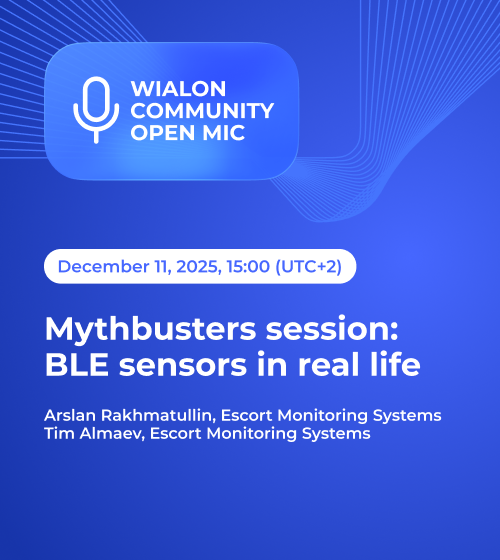 WIALON COMMUNITY OPEN MIC

December 11, 2025, 15:00 (UTC+2)

Mythbusters session: BLE sensors in real life

Arslan Rakhmatullin, Escort Monitoring Systems
Tim Almaev, Escort Monitoring Systems